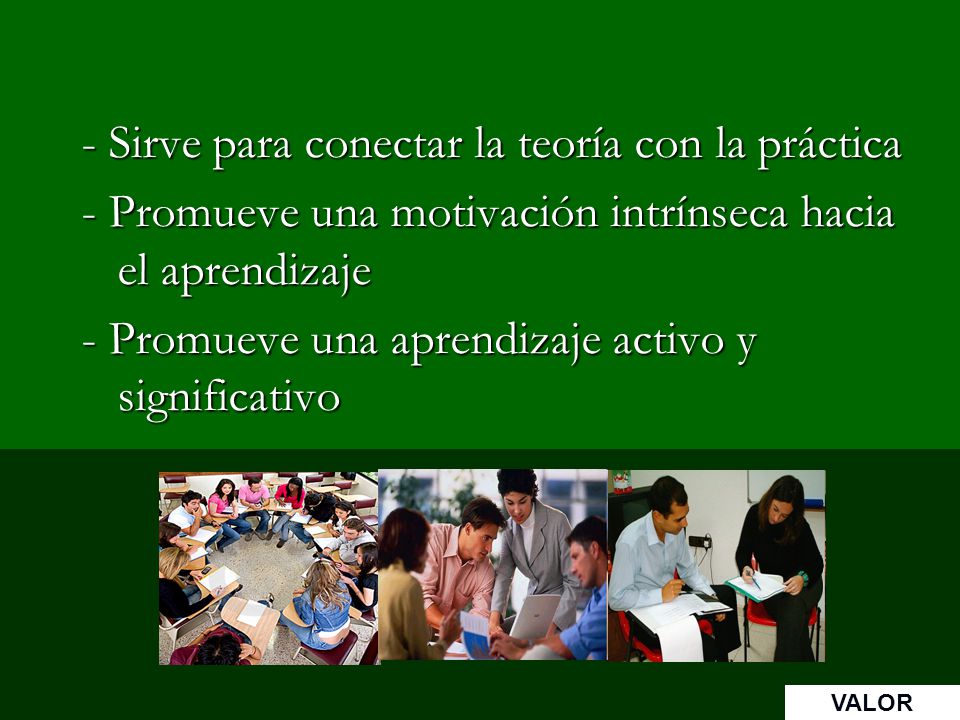 - Sirve para conectar la teoría con la práctica

- Promueve una motivación intrínseca hacia el aprendizaje

- Promueve una aprendizaje activo y significativo

VALOR